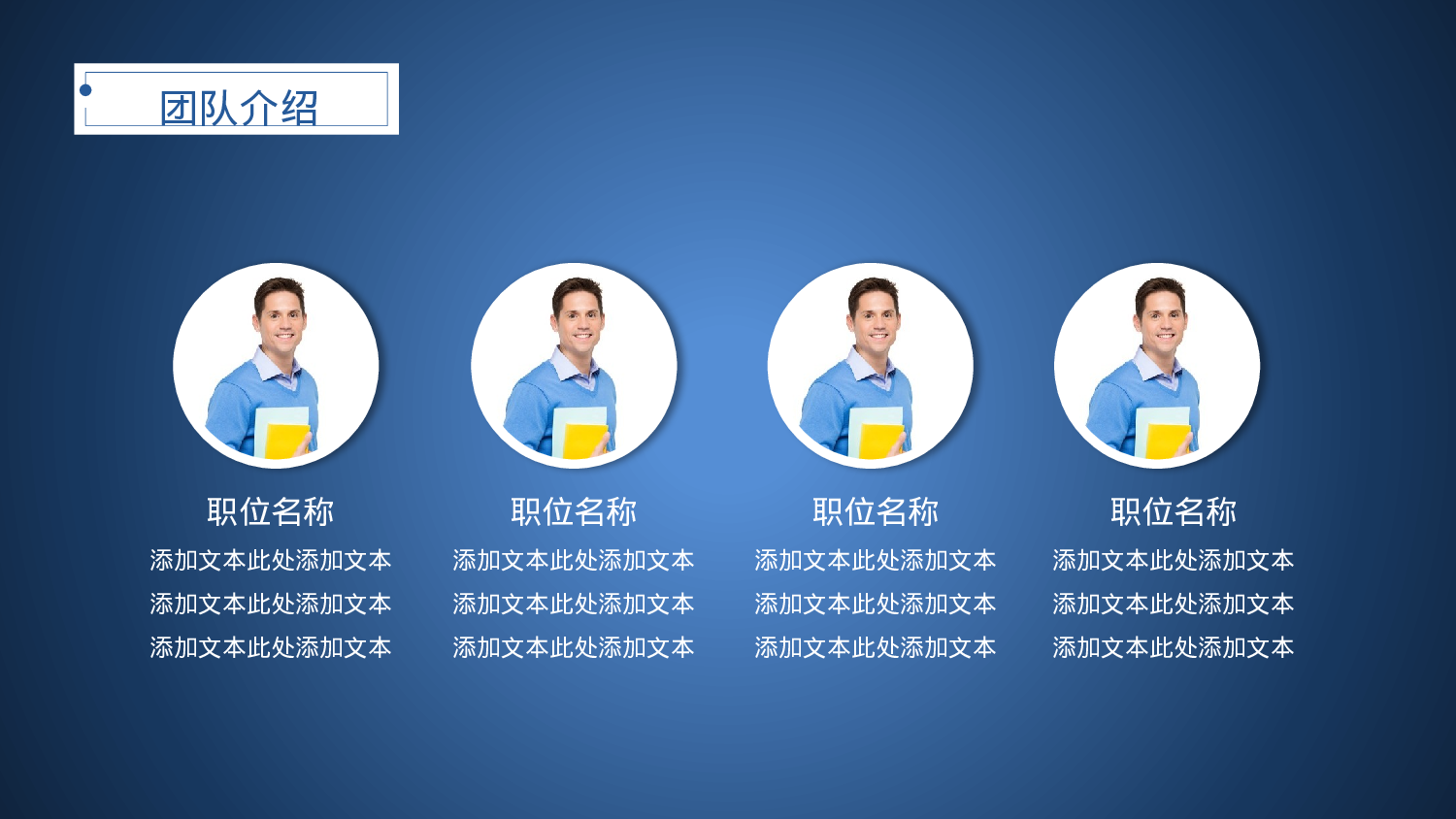 团队介绍

职位名称
添加文本此处添加文本
添加文本此处添加文本
添加文本此处添加文本

职位名称
添加文本此处添加文本
添加文本此处添加文本
添加文本此处添加文本

职位名称
添加文本此处添加文本
添加文本此处添加文本
添加文本此处添加文本

职位名称
添加文本此处添加文本
添加文本此处添加文本
添加文本此处添加文本